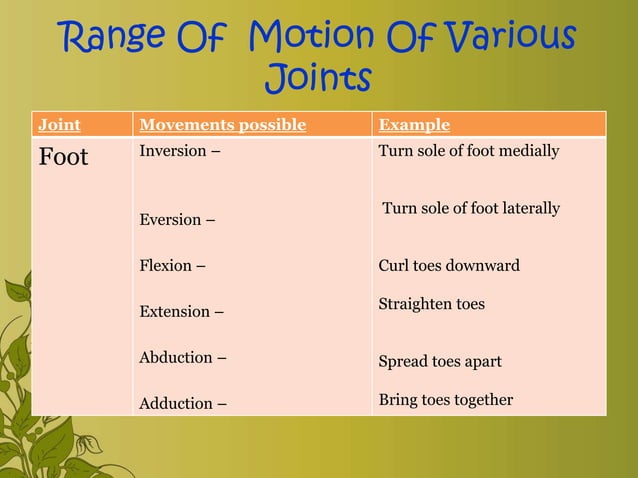 Range Of Motion Of Various Joints

| Joint | Movements possible | Example |
|---|---|---|
| Foot | Inversion – | Turn sole of foot medially |
| | Eversion – | Turn sole of foot laterally |
| | Flexion – | Curl toes downward |
| | Extension – | Straighten toes |
| | Abduction – | Spread toes apart |
| | Adduction – | Bring toes together |